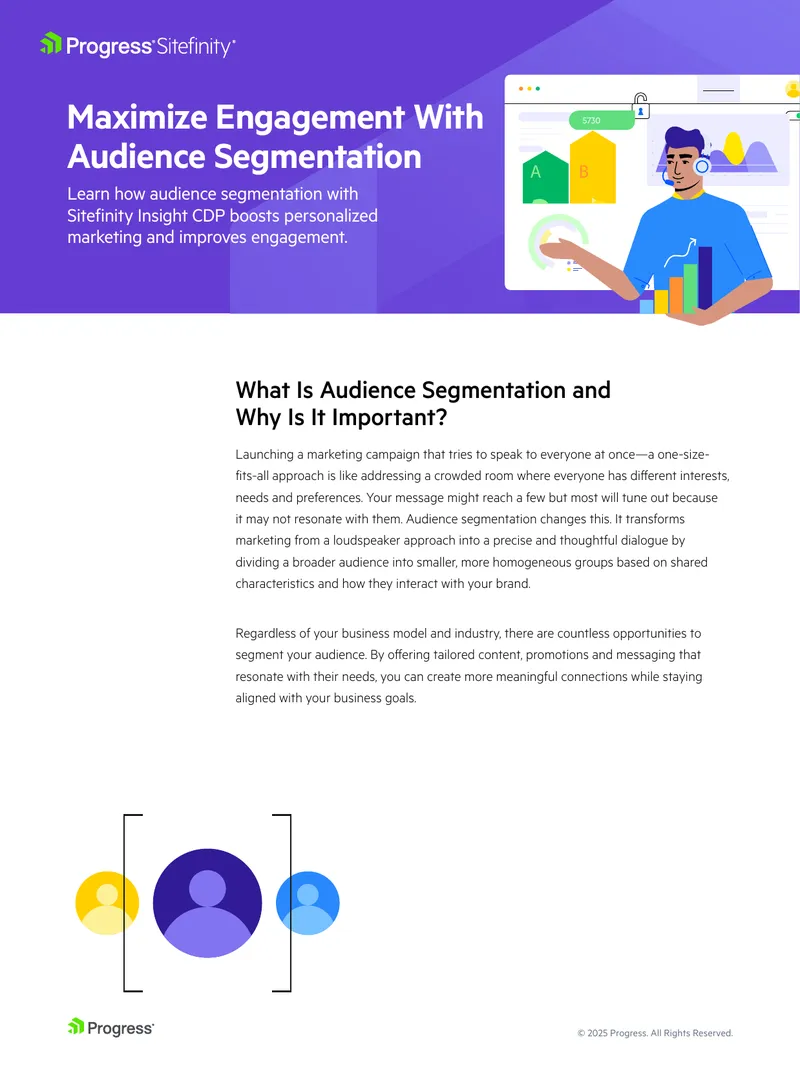 Progress Sitefinity

Maximize Engagement With Audience Segmentation

Learn how audience segmentation with Sitefinity Insight CDP boosts personalized marketing and improves engagement.

5730

A B

What Is Audience Segmentation and Why Is It Important?

Launching a marketing campaign that tries to speak to everyone at once—a one-size-fits-all approach is like addressing a crowded room where everyone has different interests, needs and preferences. Your message might reach a few but most will tune out because it may not resonate with them. Audience segmentation changes this. It transforms marketing from a loudspeaker approach into a precise and thoughtful dialogue by dividing a broader audience into smaller, more homogeneous groups based on shared characteristics and how they interact with your brand.

Regardless of your business model and industry, there are countless opportunities to segment your audience. By offering tailored content, promotions and messaging that resonate with their needs, you can create more meaningful connections while staying aligned with your business goals.

Progress

© 2025 Progress. All Rights Reserved.